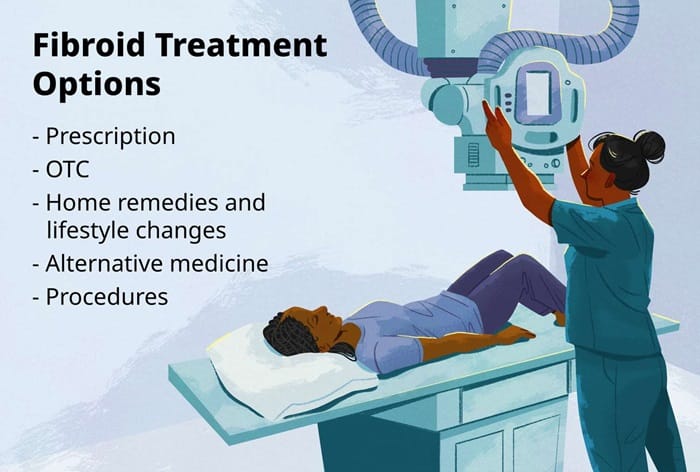 Fibroid Treatment Options

- Prescription
- OTC
- Home remedies and lifestyle changes
- Alternative medicine
- Procedures